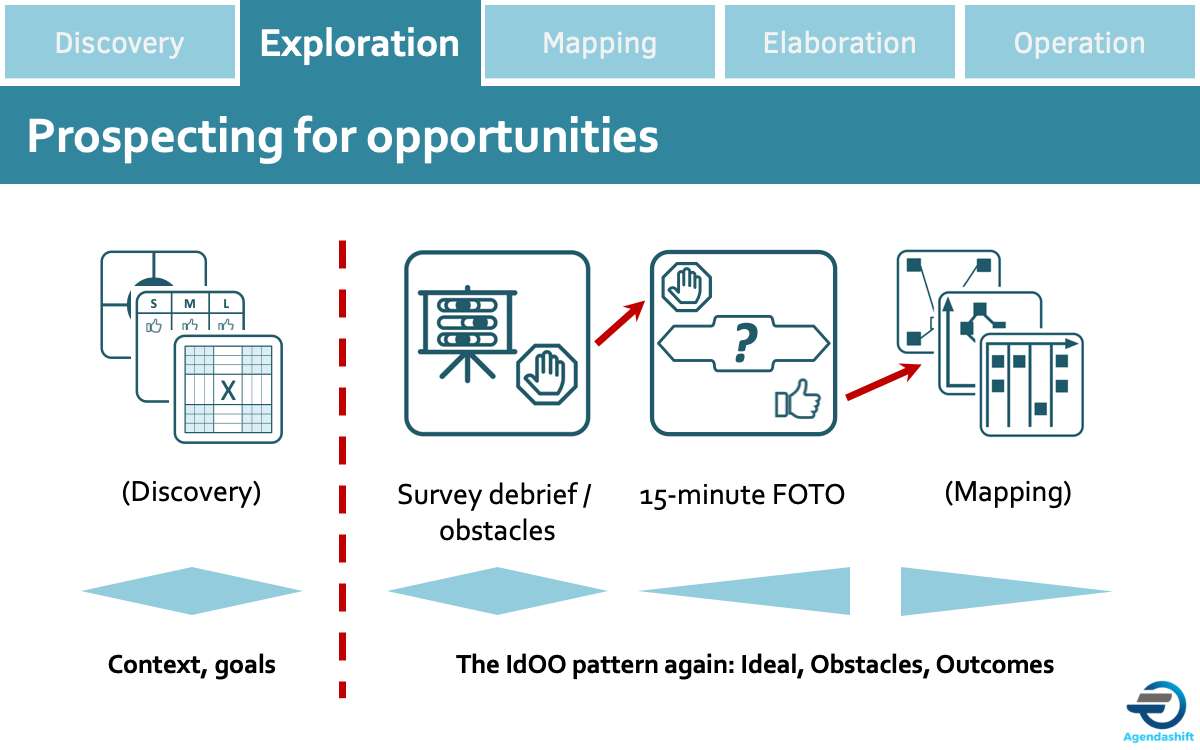 Discovery Exploration Mapping Elaboration Operation

Prospecting for opportunities

S M L

X

?

(Discovery)

Survey debrief / obstacles

15-minute FOTO

(Mapping)

Context, goals

The IdOO pattern again: Ideal, Obstacles, Outcomes

Agendashift